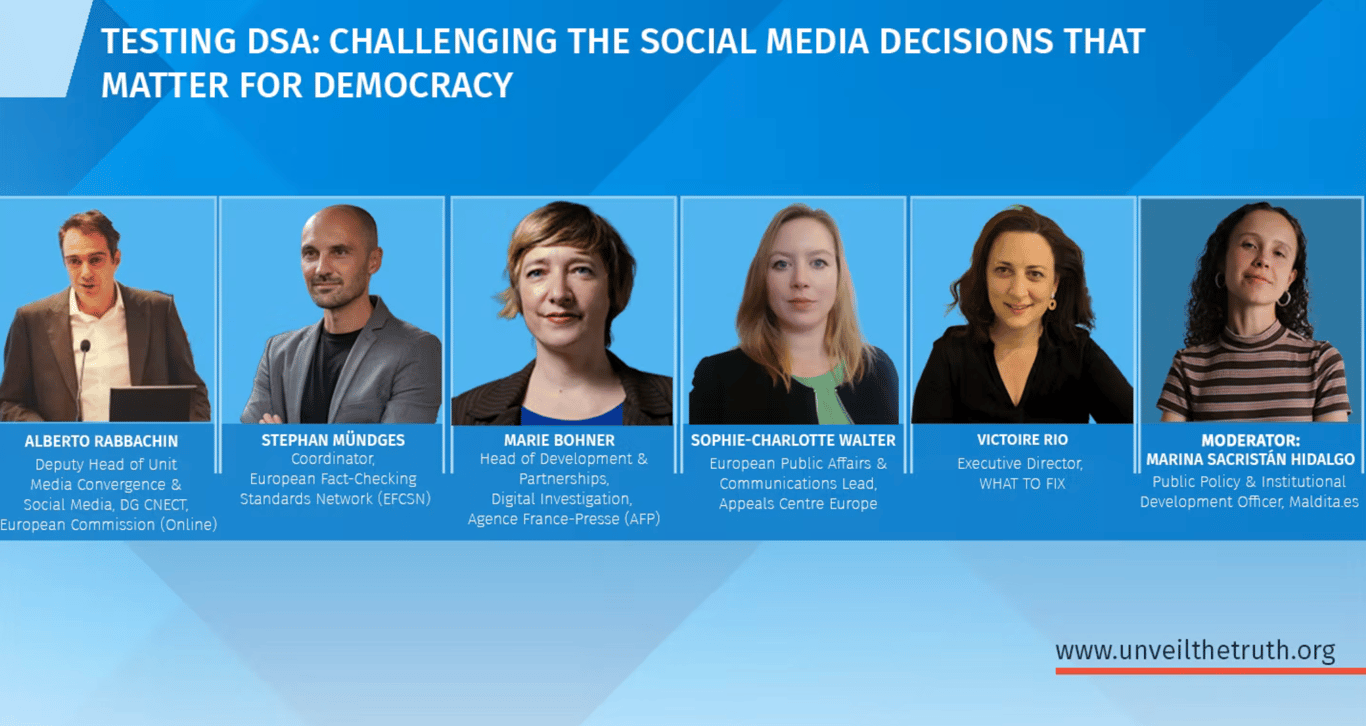 TESTING DSA: CHALLENGING THE SOCIAL MEDIA DECISIONS THAT MATTER FOR DEMOCRACY

ALBERTO RABBACHIN
Deputy Head of Unit Media Convergence & Social Media, DG CNECT, European Commission (Online)

STEPHAN MÜNDGES
Coordinator, European Fact-Checking Standards Network (EFCSN)

MARIE BOHNER
Head of Development & Partnerships, Digital Investigation, Agence France-Presse (AFP)

SOPHIE-CHARLOTTE WALTER
European Public Affairs & Communications Lead, Appeals Centre Europe

VICTOIRE RIO
Executive Director, WHAT TO FIX

MODERATOR:
MARINA SACRISTÁN HIDALGO
Public Policy & Institutional Development Officer, Maldita.es

www.unveilthetruth.org